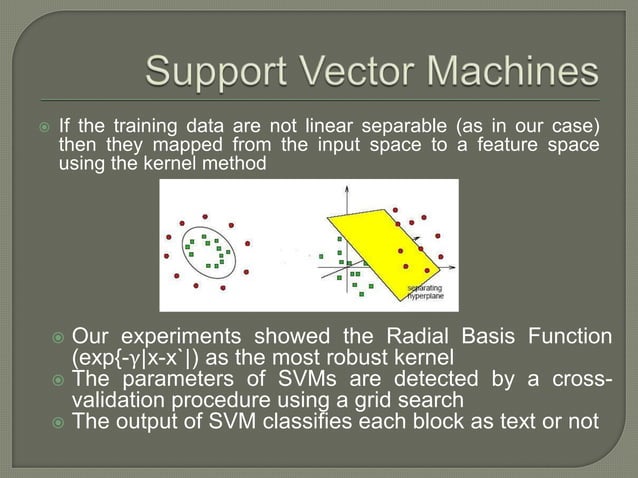 Support Vector Machines

If the training data are not linear separable (as in our case) then they mapped from the input space to a feature space using the kernel method

separating hyperplane

Our experiments showed the Radial Basis Function (exp{-γ|x-x`|) as the most robust kernel

The parameters of SVMs are detected by a cross-validation procedure using a grid search

The output of SVM classifies each block as text or not